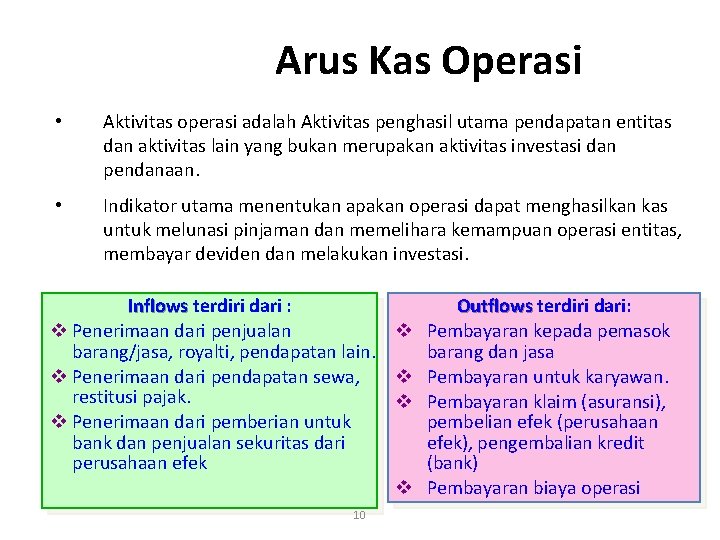 Arus Kas Operasi

• Aktivitas operasi adalah Aktivitas penghasil utama pendapatan entitas dan aktivitas lain yang bukan merupakan aktivitas investasi dan pendanaan.

• Indikator utama menentukan apakan operasi dapat menghasilkan kas untuk melunasi pinjaman dan memelihara kemampuan operasi entitas, membayar deviden dan melakukan investasi.

Inflows terdiri dari :
❖ Penerimaan dari penjualan barang/jasa, royalti, pendapatan lain.
❖ Penerimaan dari pendapatan sewa, restitusi pajak.
❖ Penerimaan dari pemberian untuk bank dan penjualan sekuritas dari perusahaan efek

Outflows terdiri dari:
❖ Pembayaran kepada pemasok barang dan jasa
❖ Pembayaran untuk karyawan.
❖ Pembayaran klaim (asuransi), pembelian efek (perusahaan efek), pengembalian kredit (bank)
❖ Pembayaran biaya operasi

10